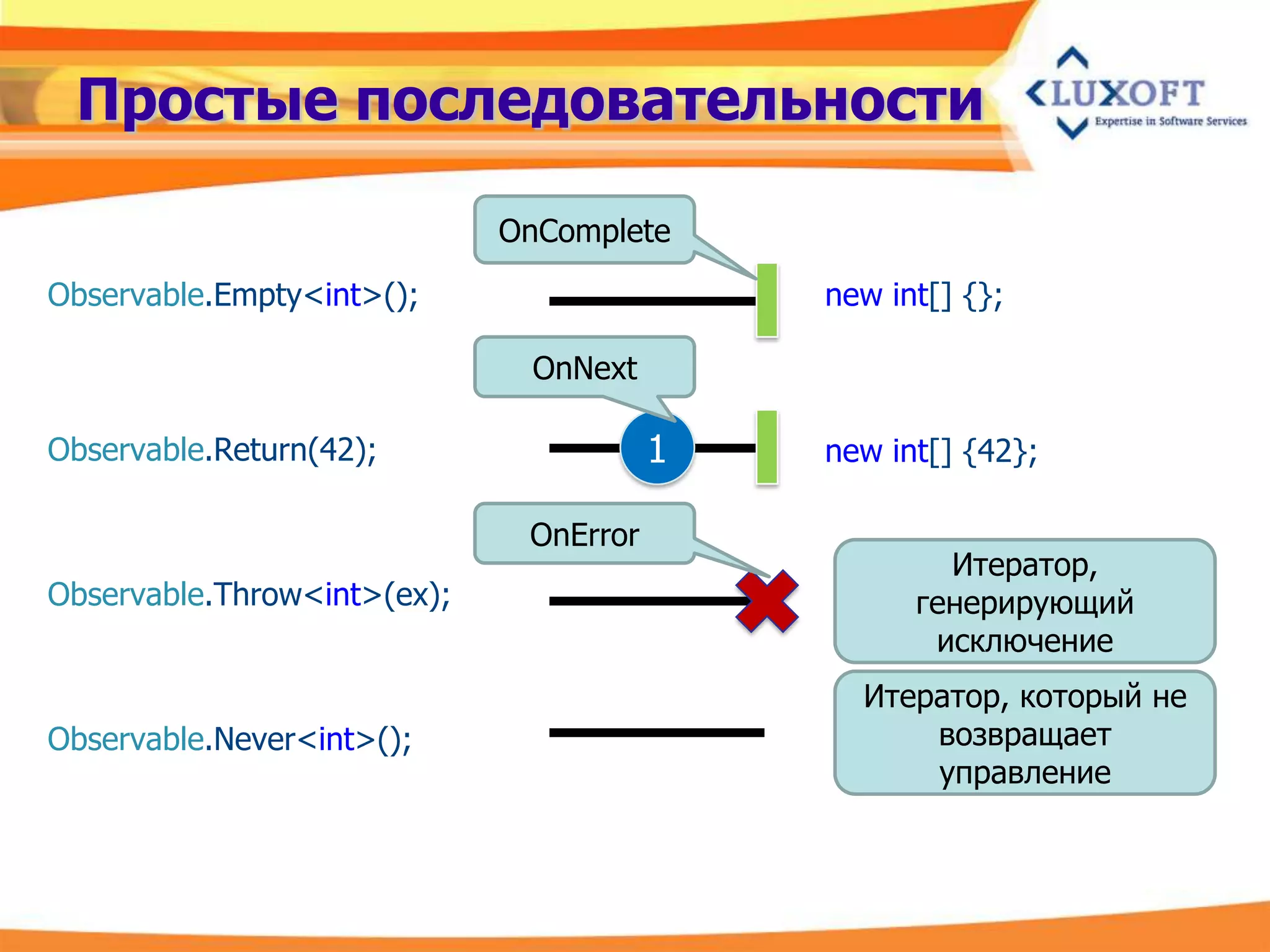 Простые последовательности

LUXOFT
Expertise in Software Services

OnComplete

Observable.Empty<int>();

new int[] {};

OnNext

Observable.Return(42);

1

new int[] {42};

OnError

Observable.Throw<int>(ex);

Итератор, генерирующий исключение

Observable.Never<int>();

Итератор, который не возвращает управление